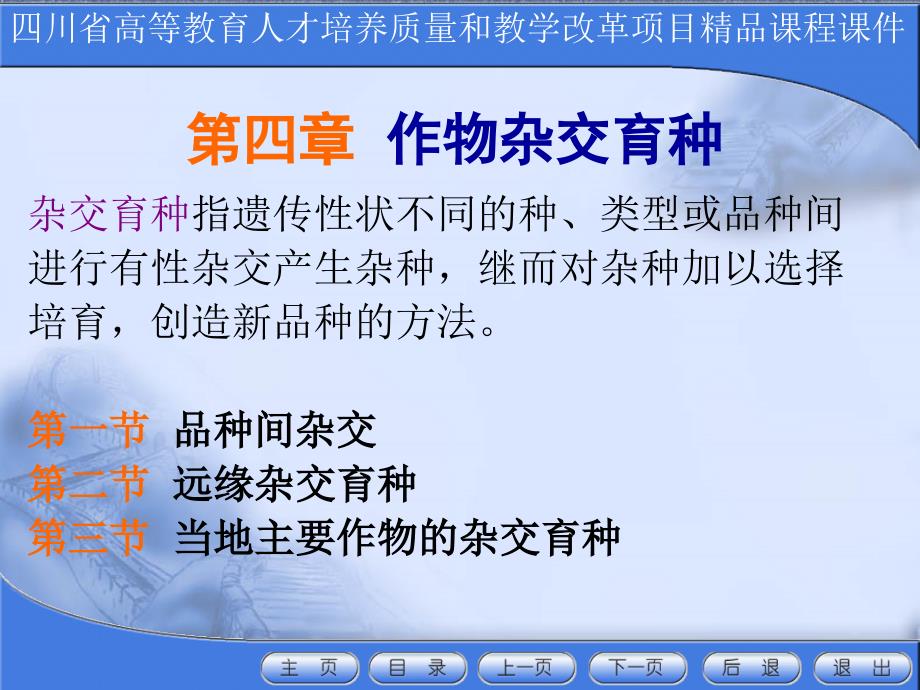 四川省高等教育人才培养质量和教学改革项目精品课程课件

第四章 作物杂交育种

杂交育种指遗传性状不同的种、类型或品种间进行有性杂交产生杂种，继而对杂种加以选择培育，创造新品种的方法。

第一节 品种间杂交
第二节 远缘杂交育种
第三节 当地主要作物的杂交育种

主 页 目 录 上一页 下一页 后 退 退 出